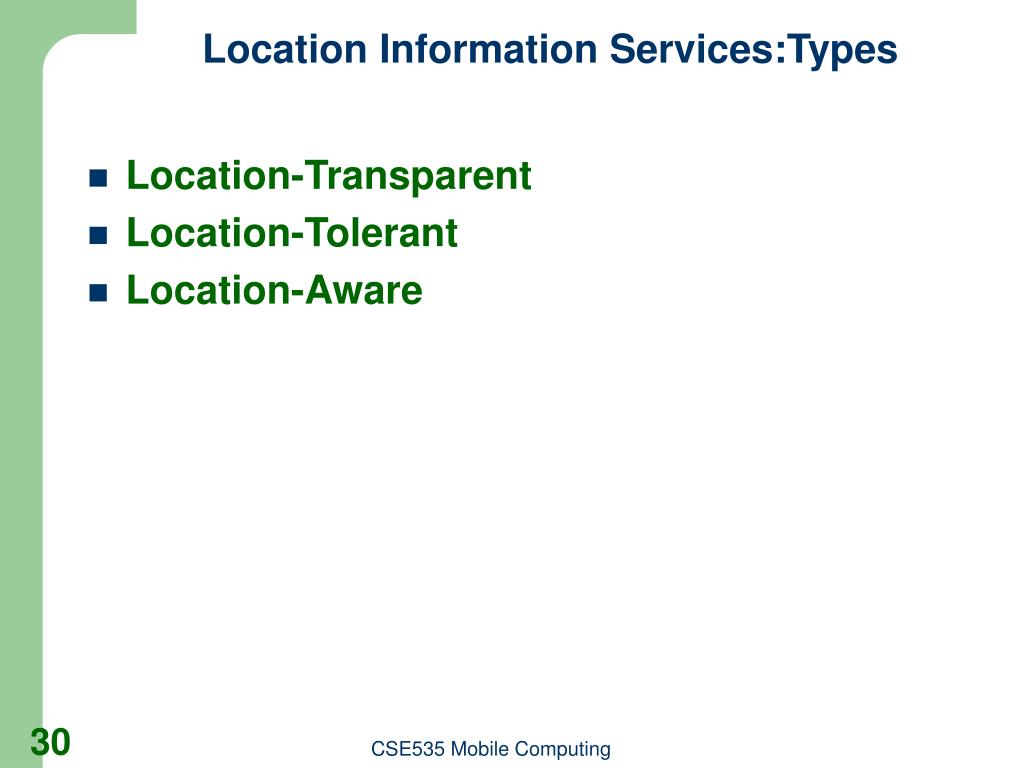 Location Information Services:Types

- Location-Transparent
- Location-Tolerant
- Location-Aware

30

CSE535 Mobile Computing